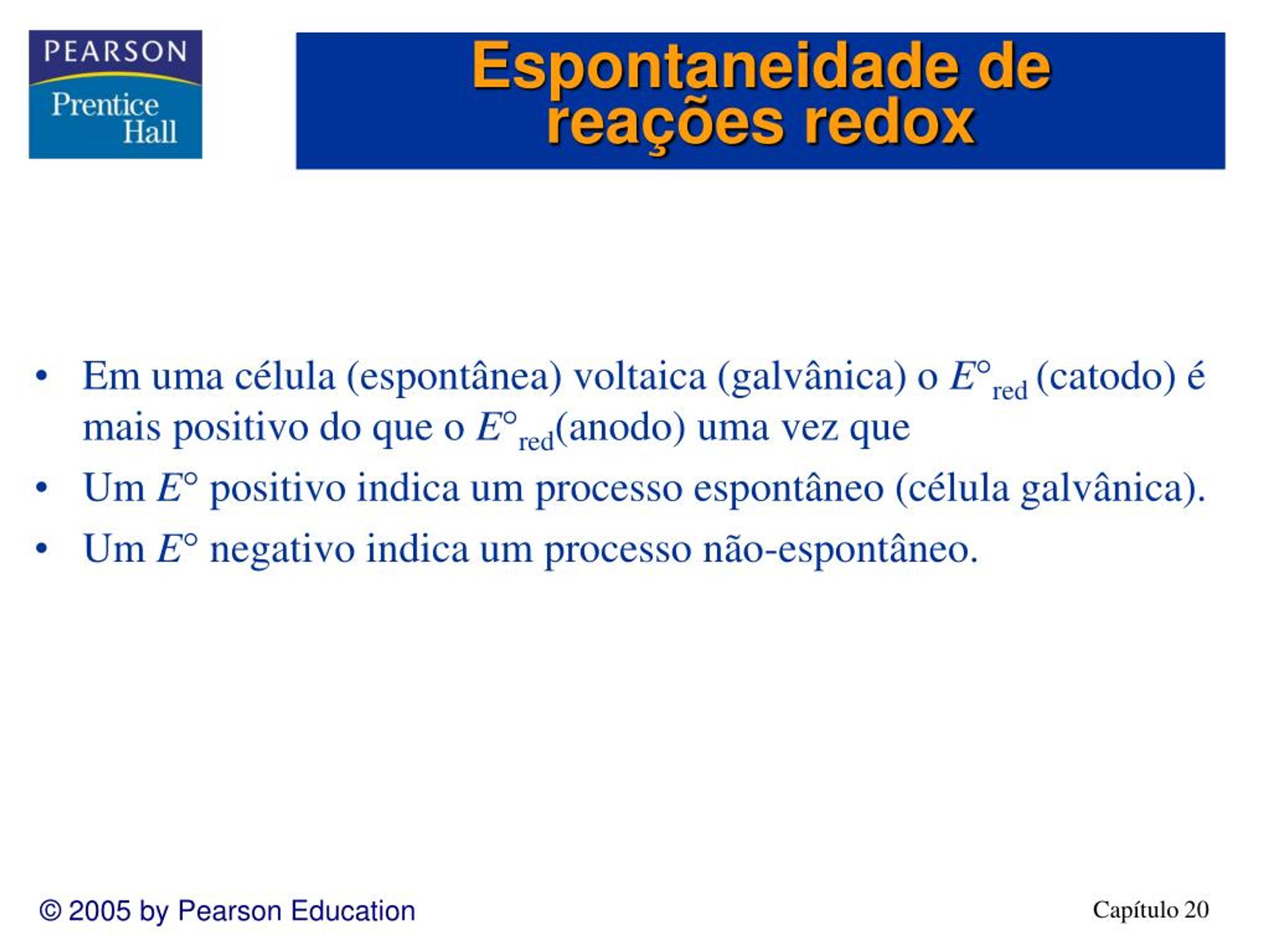 PEARSON
Prentice Hall

Espontaneidade de reações redox

• Em uma célula (espontânea) voltaica (galvânica) o $E°_{red}$ (catodo) é mais positivo do que o $E°_{red}$(anodo) uma vez que
• Um $E°$ positivo indica um processo espontâneo (célula galvânica).
• Um $E°$ negativo indica um processo não-espontâneo.

© 2005 by Pearson Education

Capítulo 20